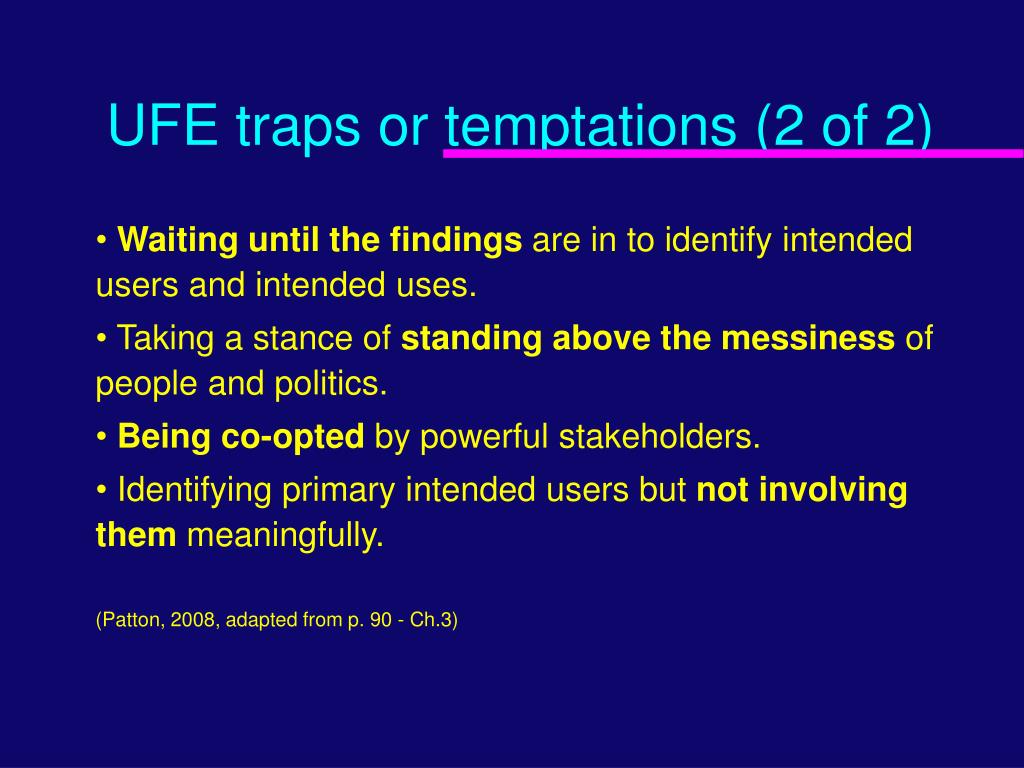 UFE traps or temptations (2 of 2)

• Waiting until the findings are in to identify intended users and intended uses.

• Taking a stance of standing above the messiness of people and politics.

• Being co-opted by powerful stakeholders.

• Identifying primary intended users but not involving them meaningfully.

(Patton, 2008, adapted from p. 90 - Ch.3)